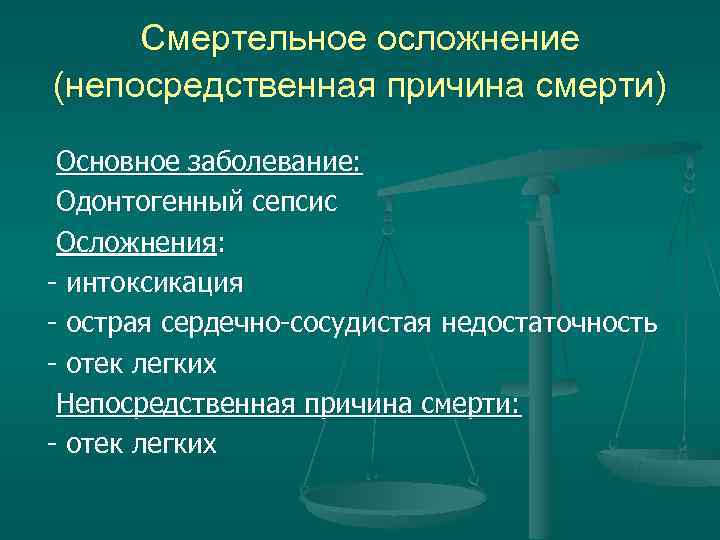 Смертельное осложнение (непосредственная причина смерти)

Основное заболевание:
Одонтогенный сепсис
Осложнения:
- интоксикация
- острая сердечно-сосудистая недостаточность
- отек легких
Непосредственная причина смерти:
- отек легких